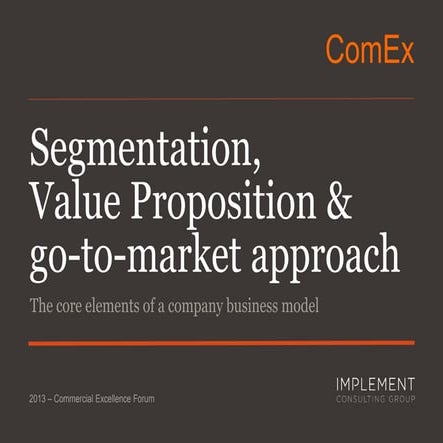 ComEx

Segmentation, Value Proposition & go-to-market approach

The core elements of a company business model

2013 – Commercial Excellence Forum

IMPLEMENT
CONSULTING GROUP